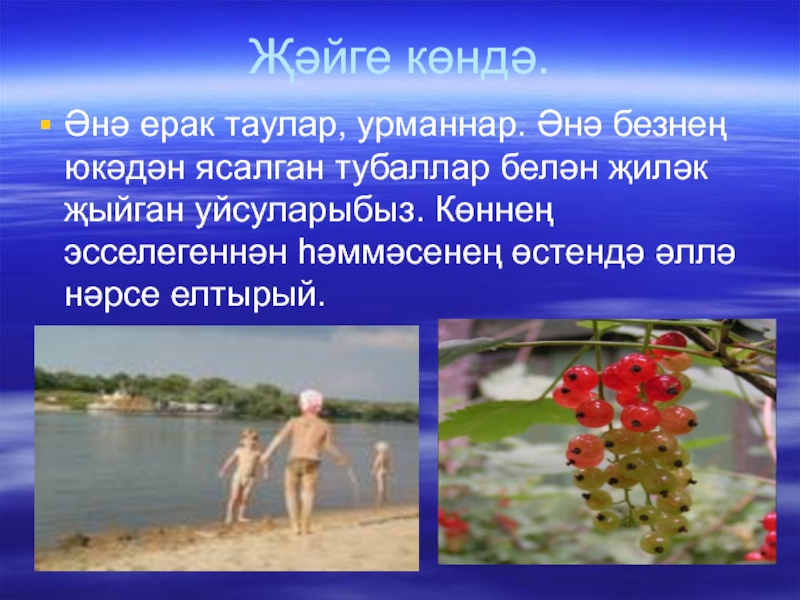 Җәйге көндә.

Әнә ерак таулар, урманнар. Әнә безнең юкәдән ясалган тубаллар белән җиләк җыйган уйсуларыбыз. Көннең эсселегеннән һәммәсенең өстендә әллә нәрсе елтырый.